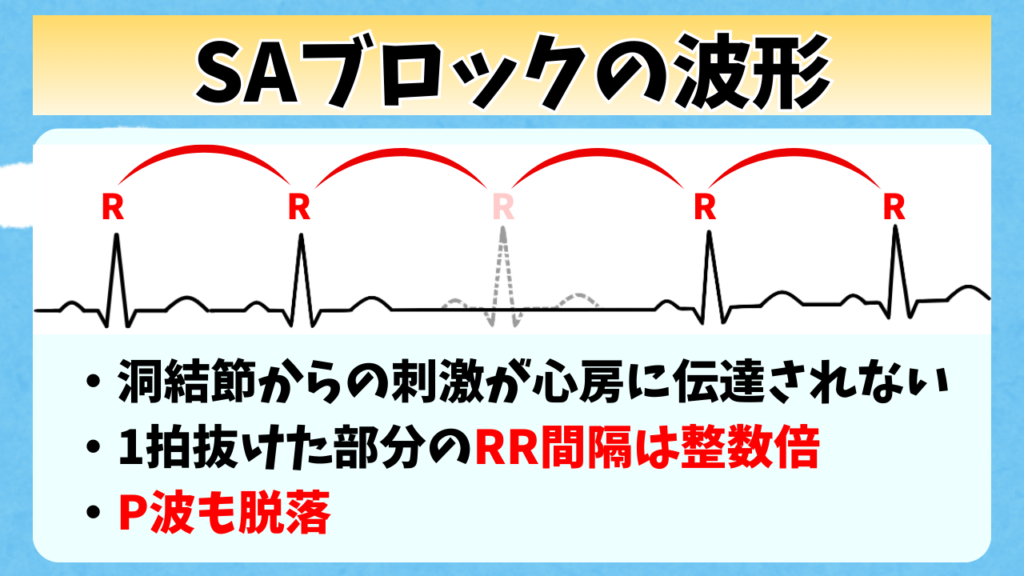 SAブロックの波形

R R R R R

• 洞結節からの刺激が心房に伝達されない
• 1拍抜けた部分のRR間隔は整数倍
• P波も脱落